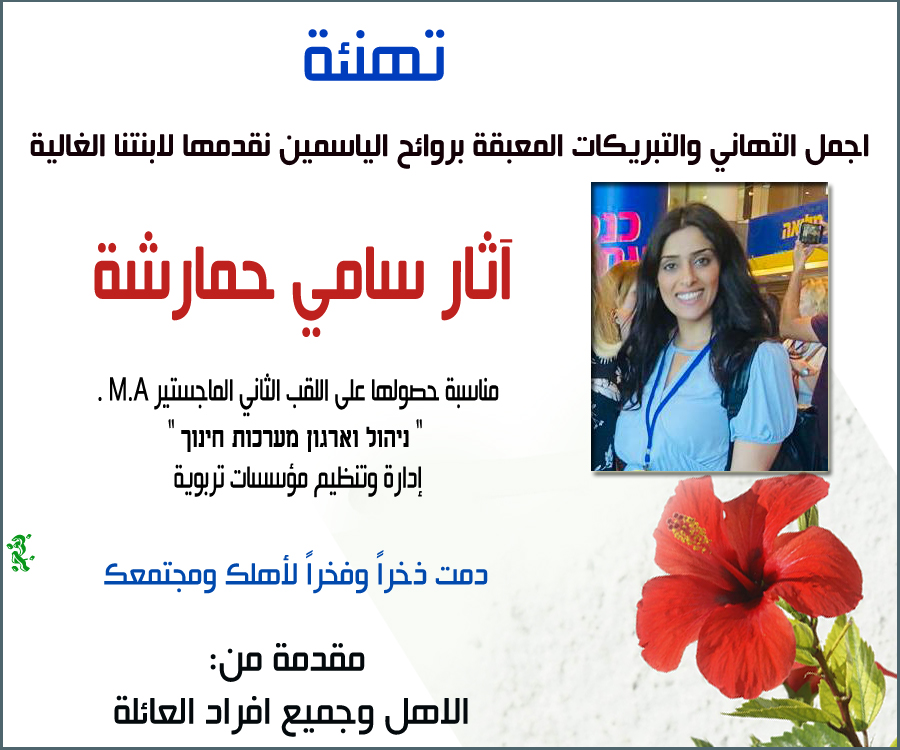 تهنئة

اجمل التهاني والتبريكات المعبقة بروائح الياسمين نقدمها لابنتنا الغالية

آثار سامي حمارشة

مناسبة حصولها على اللقب الثاني الماجستير M.A .
" ניהול וארגון מערכות חינוך "
إدارة وتنظيم مؤسسات تربوية

دمت ذخراً وفخراً لأهلك ومجتمعك

مقدمة من:
الاهل وجميع افراد العائلة